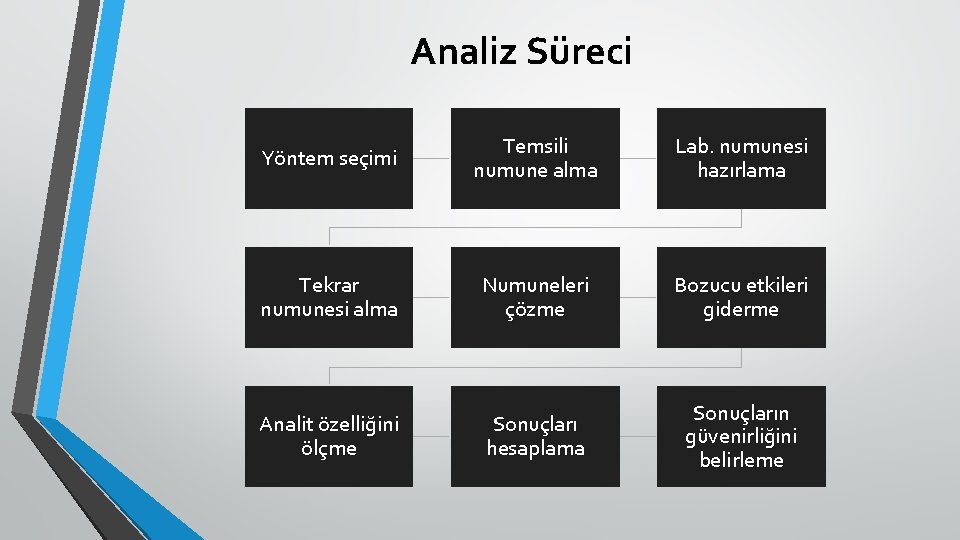 Analiz Süreci

Yöntem seçimi

Temsili numune alma

Lab. numunesi hazırlama

Tekrar numunesi alma

Numuneleri çözme

Bozucu etkileri giderme

Analit özelliğini ölçme

Sonuçları hesaplama

Sonuçların güvenirliğini belirleme